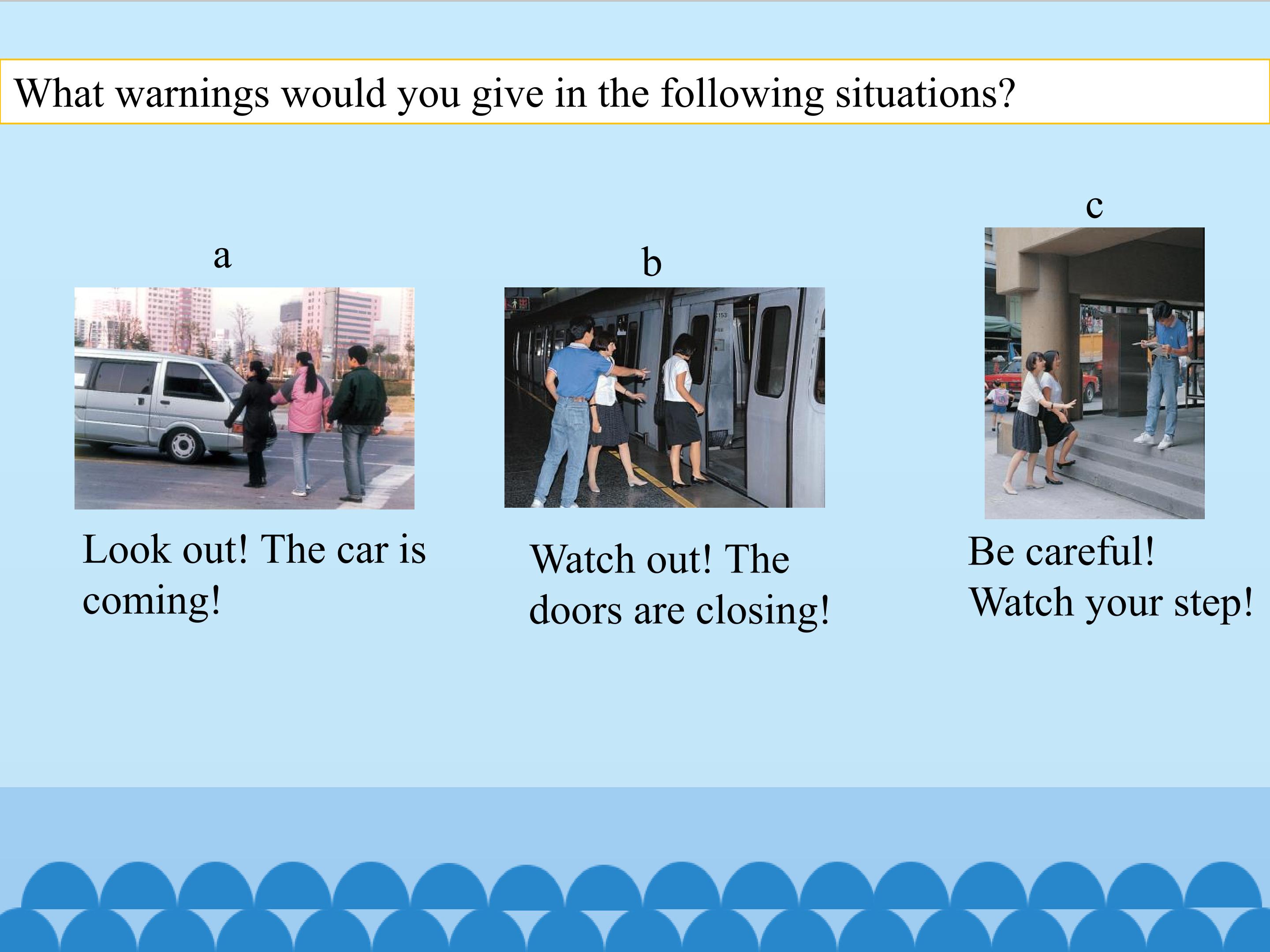 What warnings would you give in the following situations?

a

Look out! The car is coming!

b

Watch out! The doors are closing!

c

Be careful!
Watch your step!